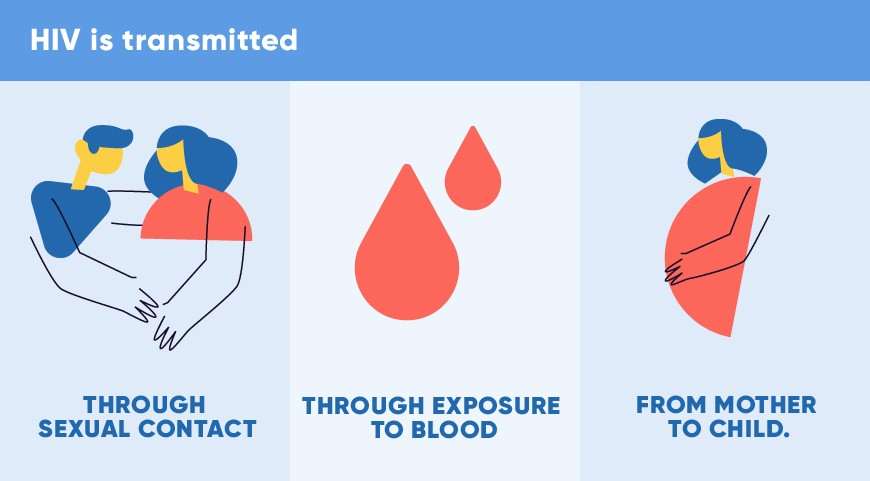 HIV is transmitted

THROUGH SEXUAL CONTACT

THROUGH EXPOSURE TO BLOOD

FROM MOTHER TO CHILD.